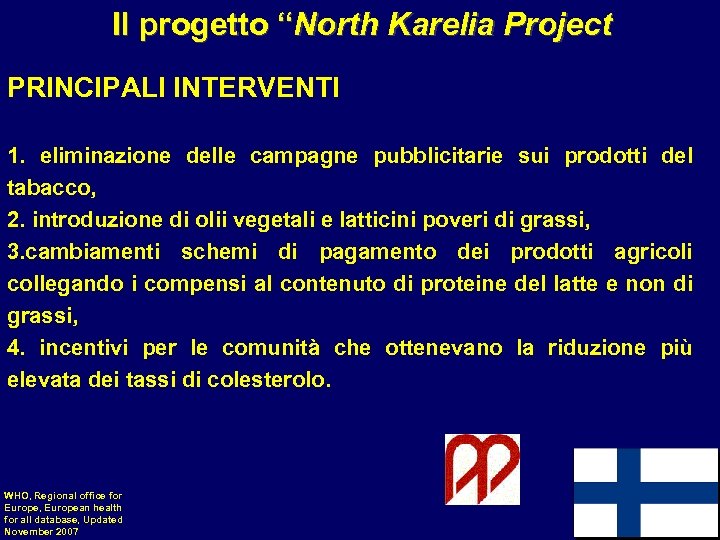 Il progetto “North Karelia Project

PRINCIPALI INTERVENTI

1. eliminazione delle campagne pubblicitarie sui prodotti del tabacco,
2. introduzione di olii vegetali e latticini poveri di grassi,
3.cambiamenti schemi di pagamento dei prodotti agricoli collegando i compensi al contenuto di proteine del latte e non di grassi,
4. incentivi per le comunità che ottenevano la riduzione più elevata dei tassi di colesterolo.

WHO, Regional office for Europe, European health for all database, Updated November 2007